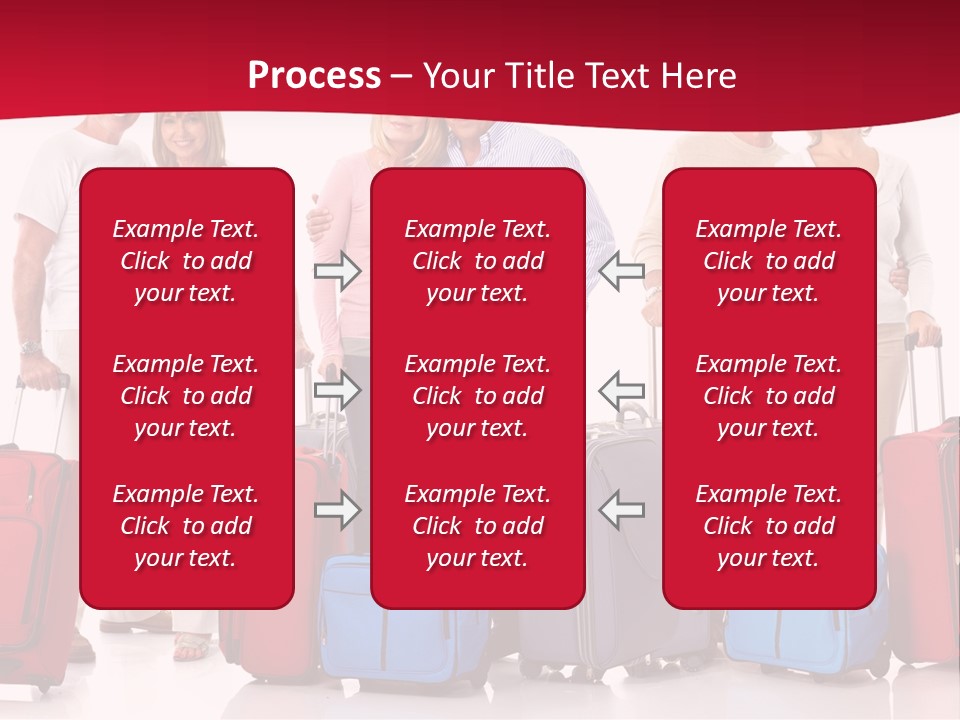 Process – Your Title Text Here

Example Text. Click to add your text.

Example Text. Click to add your text.

Example Text. Click to add your text.

Example Text. Click to add your text.

Example Text. Click to add your text.

Example Text. Click to add your text.

Example Text. Click to add your text.

Example Text. Click to add your text.

Example Text. Click to add your text.